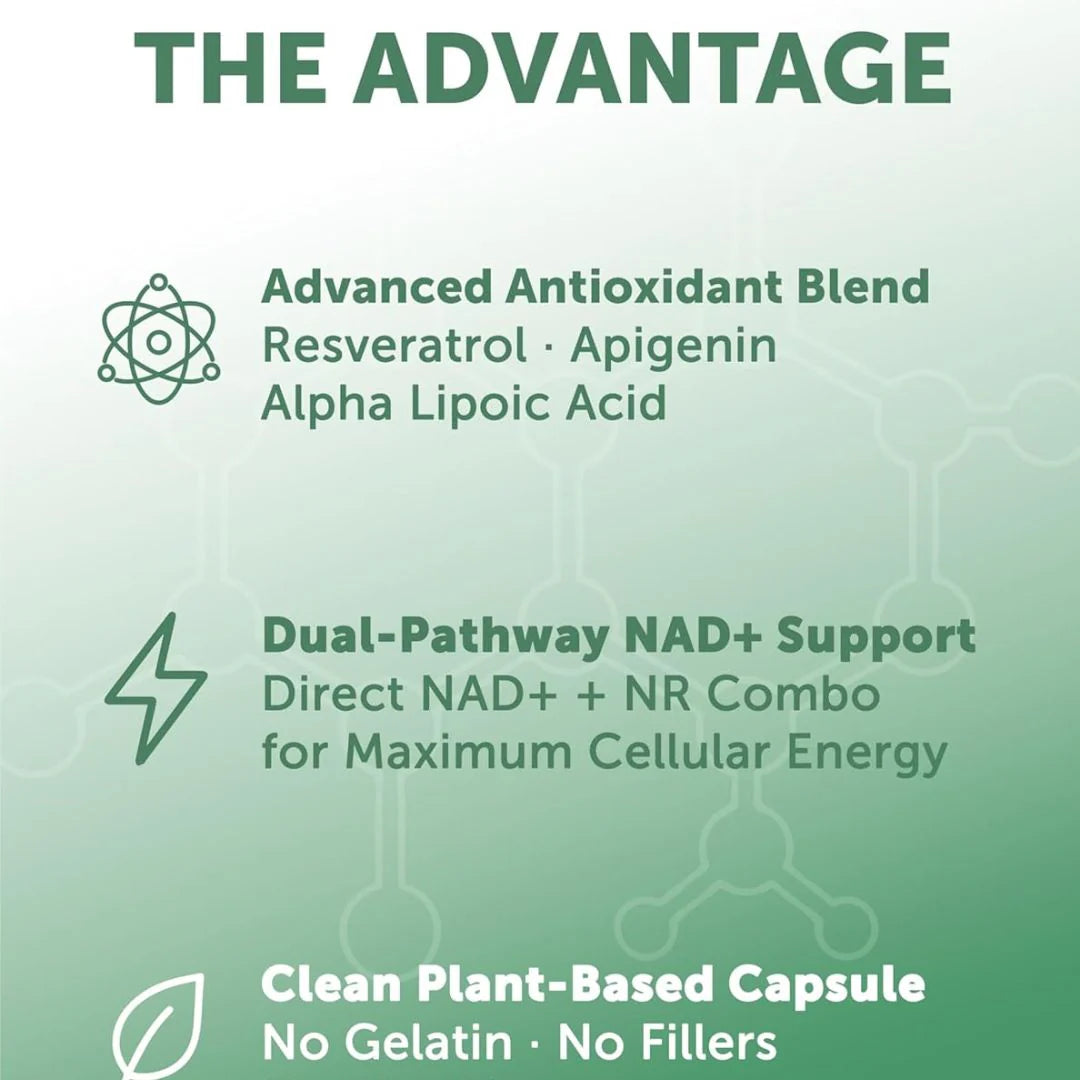 THE ADVANTAGE

Advanced Antioxidant Blend
Resveratrol · Apigenin
Alpha Lipoic Acid

Dual-Pathway NAD+ Support
Direct NAD+ + NR Combo
for Maximum Cellular Energy

Clean Plant-Based Capsule
No Gelatin · No Fillers